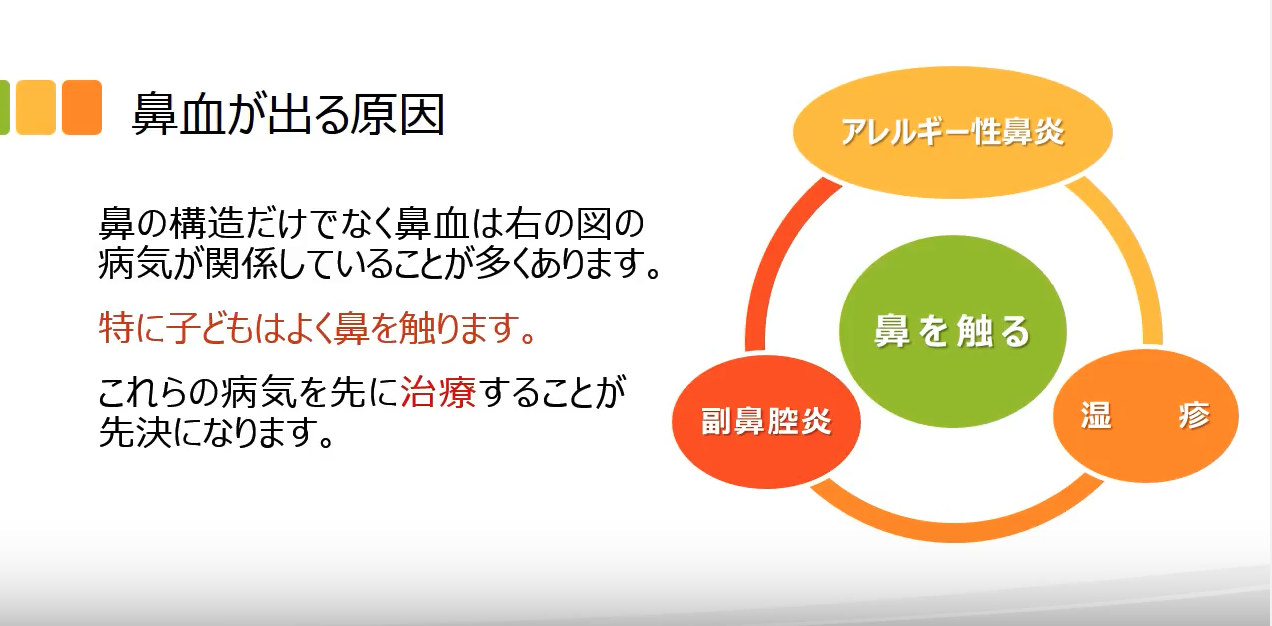 鼻血が出る原因

鼻の構造だけでなく鼻血は右の図の病気が関係していることが多くあります。

特に子どもはよく鼻を触ります。

これらの病気を先に治療することが先決になります。

アレルギー性鼻炎

鼻を触る

副鼻腔炎

湿　疹